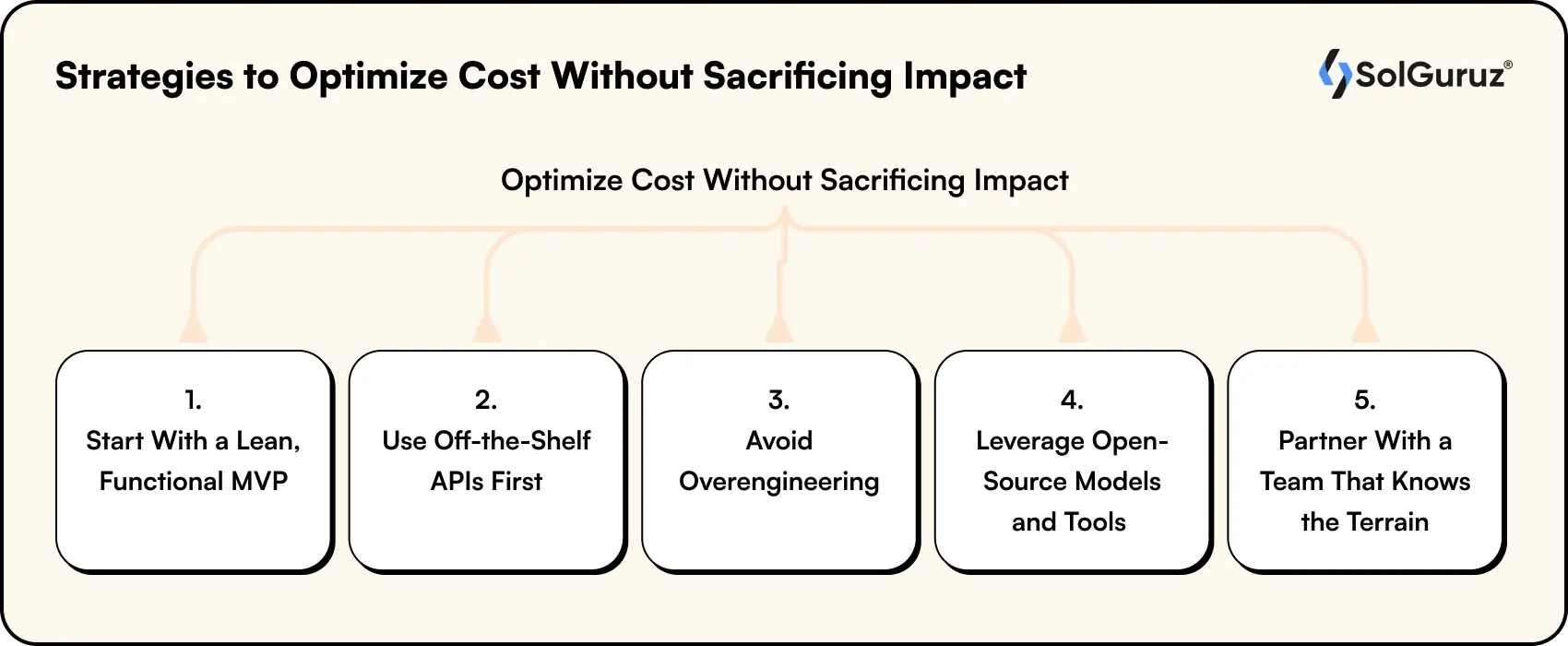 Strategies to Optimize Cost Without Sacrificing Impact

SolGuruz®

Optimize Cost Without Sacrificing Impact

1.
Start With a Lean, Functional MVP

2.
Use Off-the-Shelf APIs First

3.
Avoid Overengineering

4.
Leverage Open-Source Models and Tools

5.
Partner With a Team That Knows the Terrain